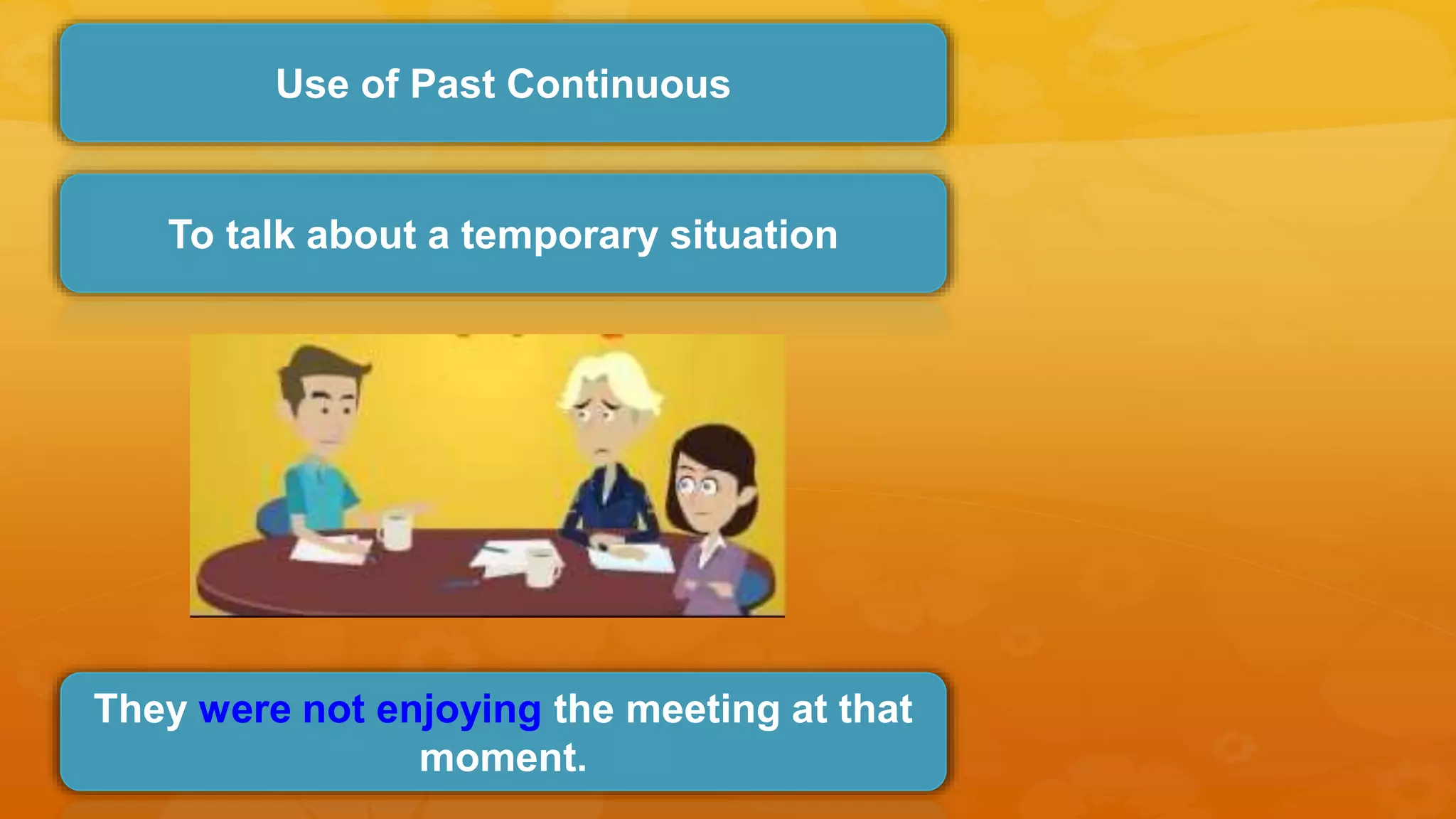 Use of Past Continuous

To talk about a temporary situation

They were not enjoying the meeting at that moment.